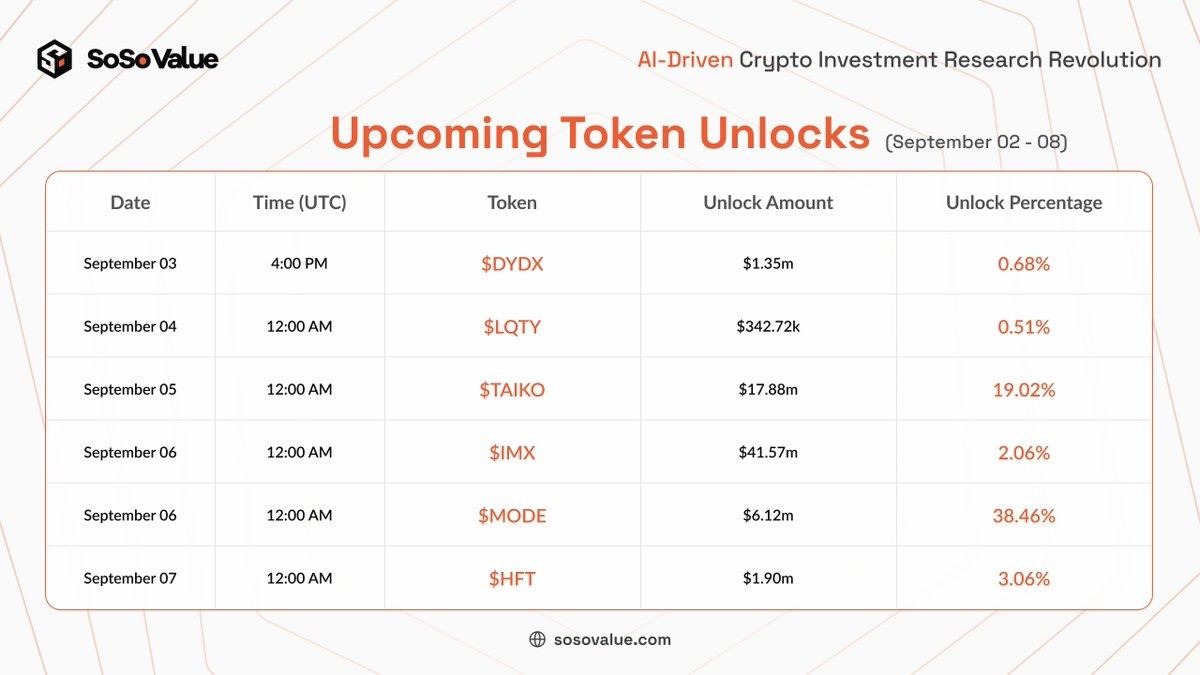 SoSoValue

AI-Driven Crypto Investment Research Revolution

Upcoming Token Unlocks (September 02 - 08)

| Date | Time (UTC) | Token | Unlock Amount | Unlock Percentage |
|---|---|---|---|---|
| September 03 | 4:00 PM | \$DYDX | \$1.35m | 0.68% |
| September 04 | 12:00 AM | \$LQTY | \$342.72k | 0.51% |
| September 05 | 12:00 AM | \$TAIKO | \$17.88m | 19.02% |
| September 06 | 12:00 AM | \$IMX | \$41.57m | 2.06% |
| September 06 | 12:00 AM | \$MODE | \$6.12m | 38.46% |
| September 07 | 12:00 AM | \$HFT | \$1.90m | 3.06% |

sosovalue.com